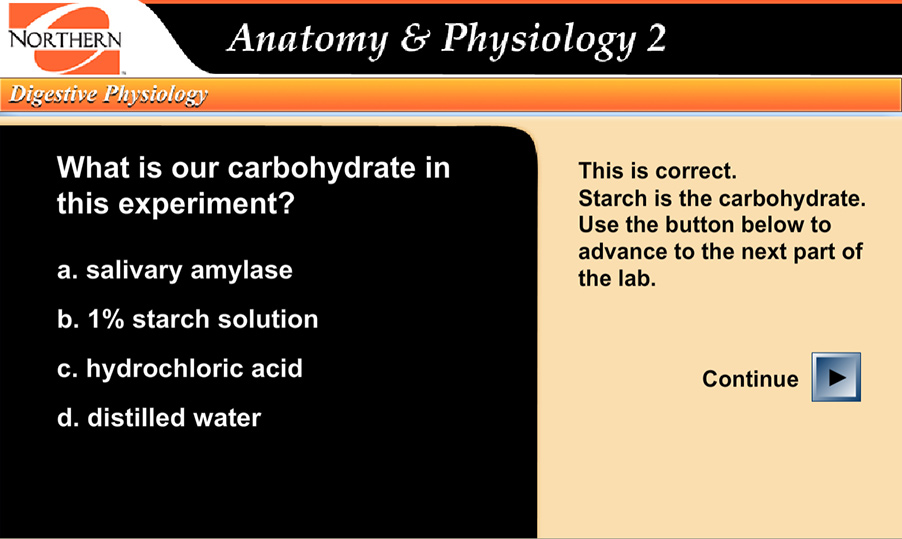 NORTHERN

Anatomy & Physiology 2

Digestive Physiology

What is our carbohydrate in this experiment?

a. salivary amylase

b. 1% starch solution

c. hydrochloric acid

d. distilled water

This is correct.
Starch is the carbohydrate.
Use the button below to advance to the next part of the lab.

Continue